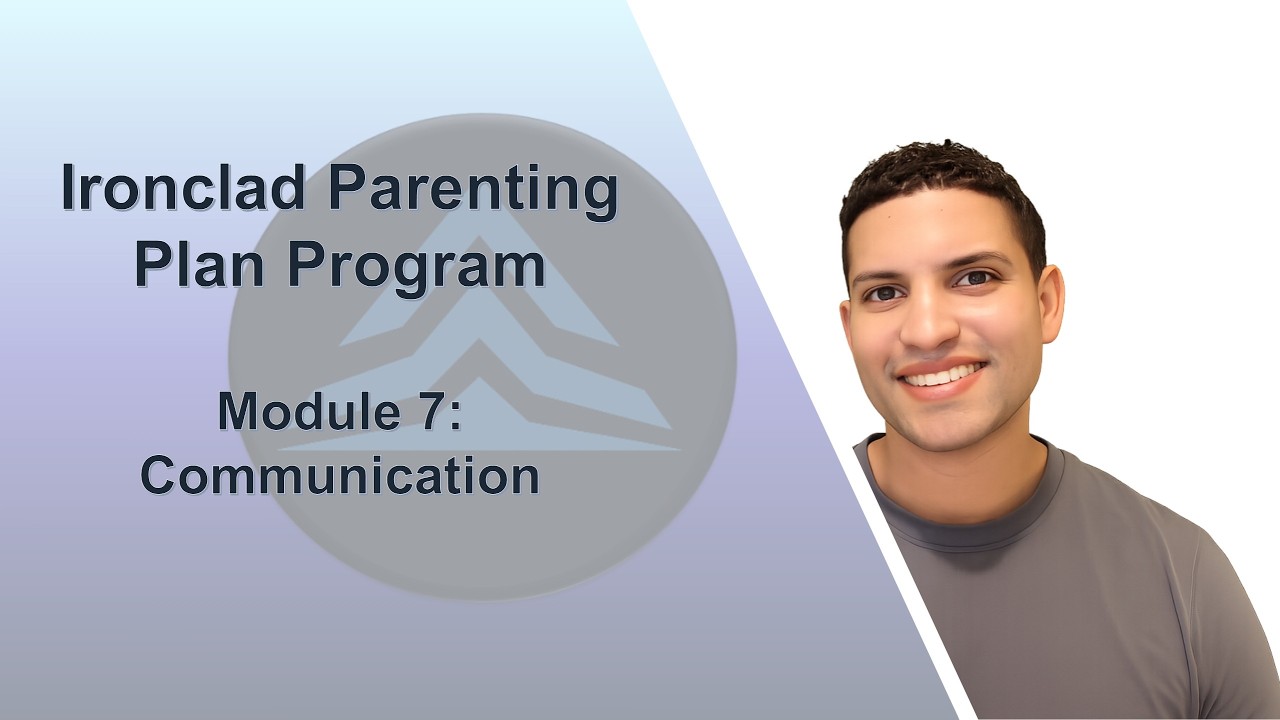 Ironclad Parenting Plan Program

Module 7: Communication